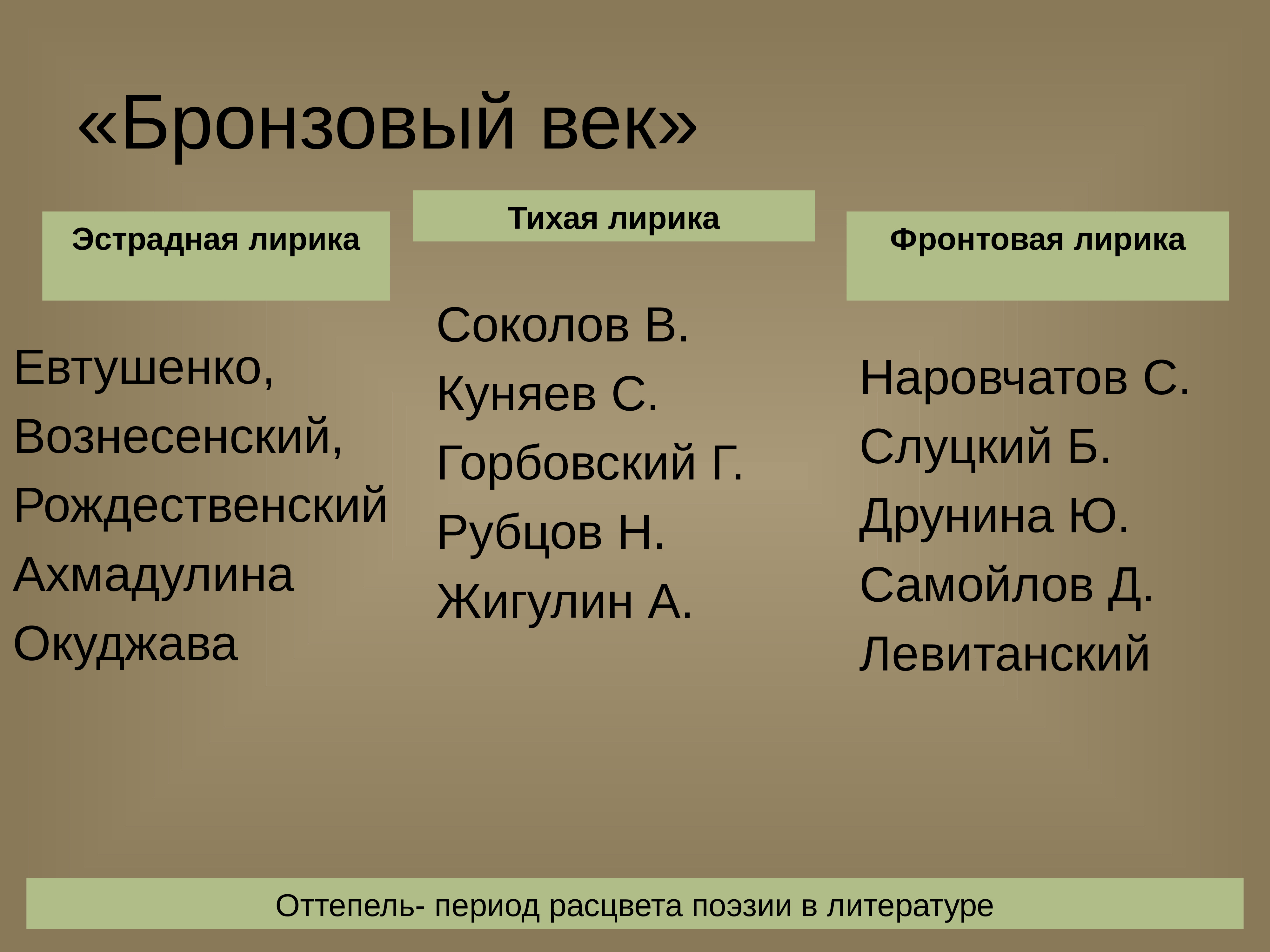 «Бронзовый век»

Эстрадная лирика

Евтушенко,
Вознесенский,
Рождественский
Ахмадулина
Окуджава

Тихая лирика

Соколов В.
Куняев С.
Горбовский Г.
Рубцов Н.
Жигулин А.

Фронтовая лирика

Наровчатов С.
Слуцкий Б.
Друнина Ю.
Самойлов Д.
Левитанский

Оттепель- период расцвета поэзии в литературе